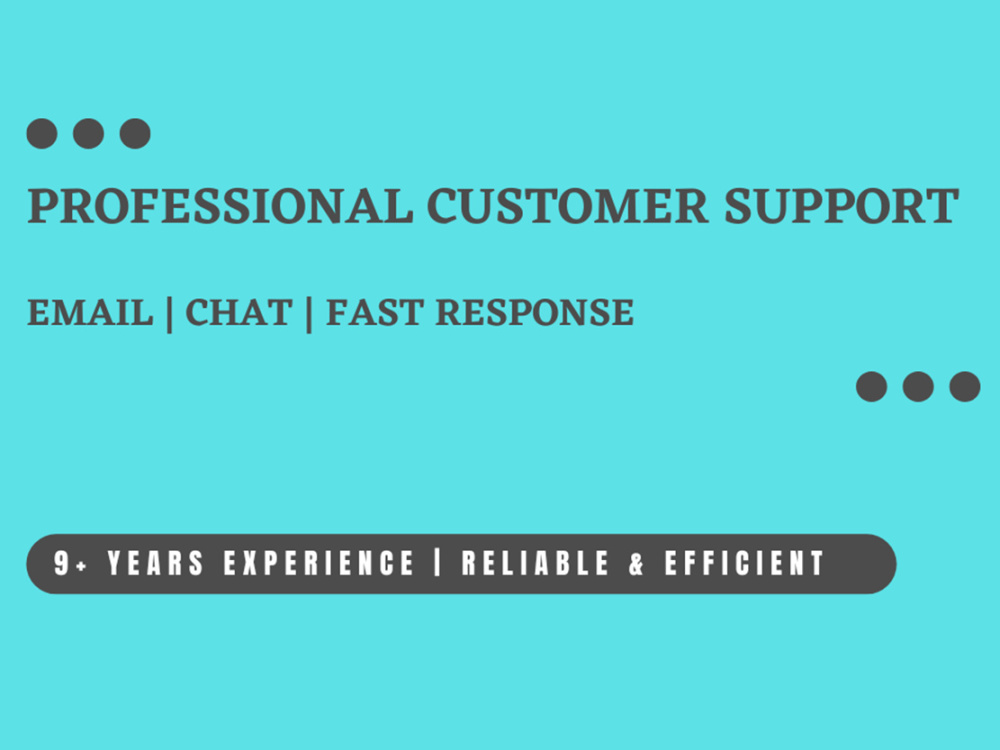 PROFESSIONAL CUSTOMER SUPPORT

EMAIL | CHAT | FAST RESPONSE

9+ YEARS EXPERIENCE | RELIABLE & EFFICIENT